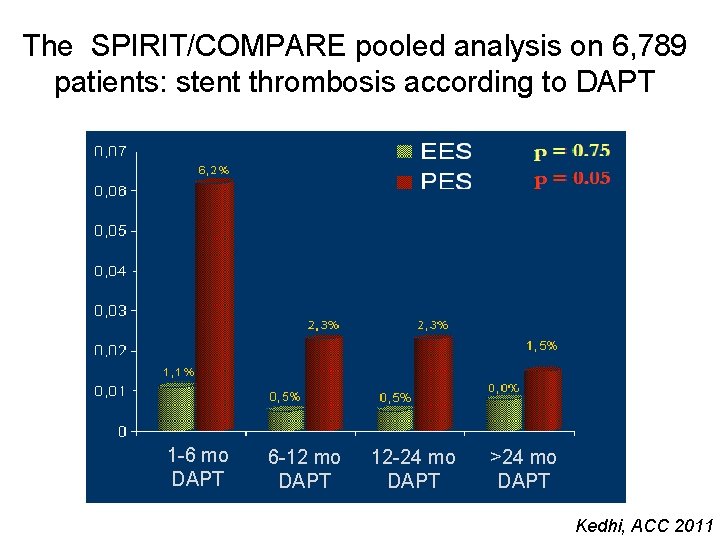 The SPIRIT/COMPARE pooled analysis on 6,789 patients: stent thrombosis according to DAPT

EES
PES
p = 0.75
p = 0.05

0,07
0,06
0,05
0,04
0,03
0,02
0,01
0

1,1%
6,2%
0,5%
2,3%
0,5%
2,3%
0,0%
1,5%

1-6 mo DAPT
6-12 mo DAPT
12-24 mo DAPT
>24 mo DAPT

Kedhi, ACC 2011